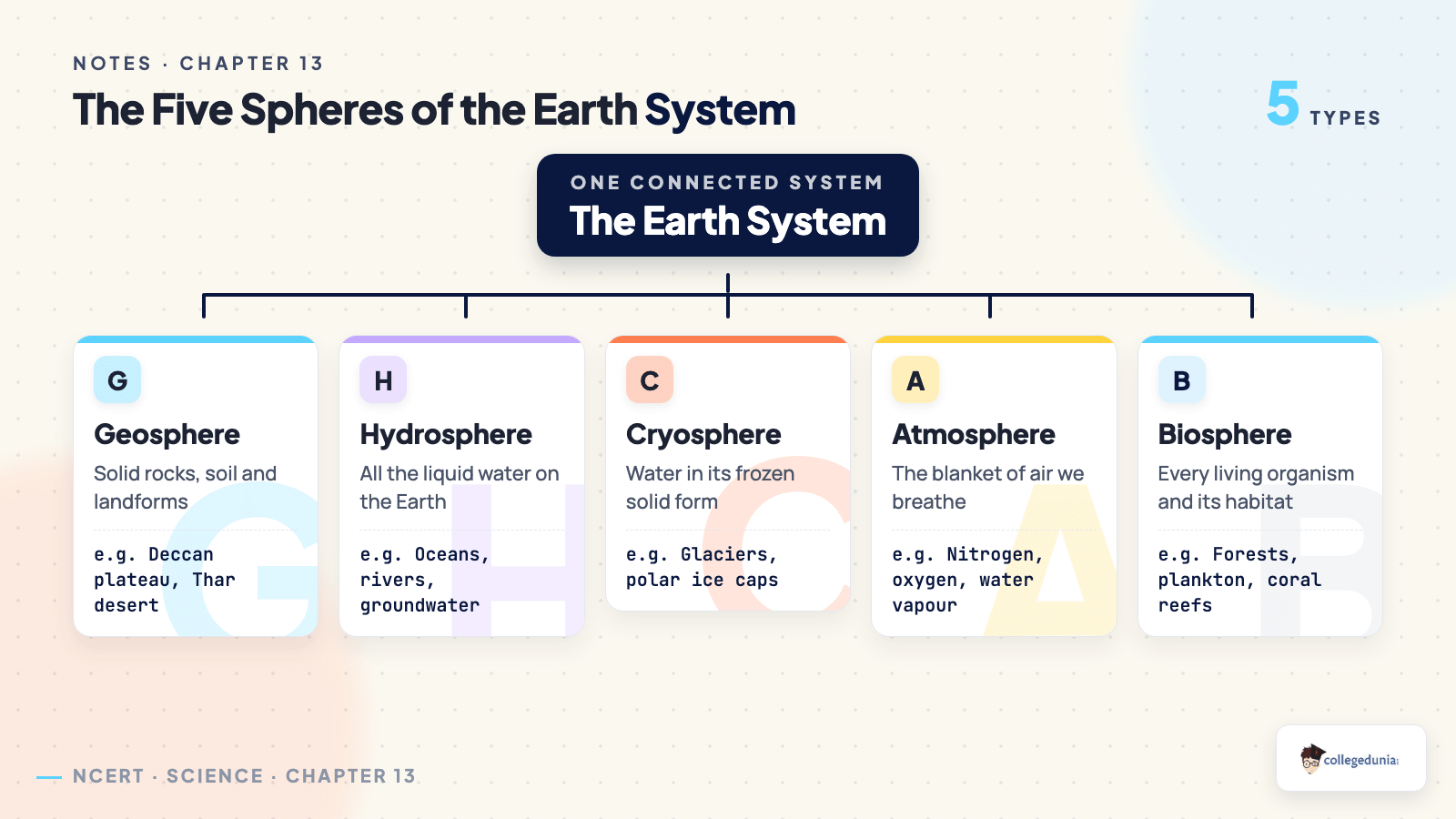 NOTES · CHAPTER 13

The Five Spheres of the Earth System

5 TYPES

ONE CONNECTED SYSTEM
The Earth System

G
Geosphere
Solid rocks, soil and landforms
e.g. Deccan plateau, Thar desert

H
Hydrosphere
All the liquid water on the Earth
e.g. Oceans, rivers, groundwater

C
Cryosphere
Water in its frozen solid form
e.g. Glaciers, polar ice caps

A
Atmosphere
The blanket of air we breathe
e.g. Nitrogen, oxygen, water vapour

B
Biosphere
Every living organism and its habitat
e.g. Forests, plankton, coral reefs

NCERT · SCIENCE · CHAPTER 13

collegedunia